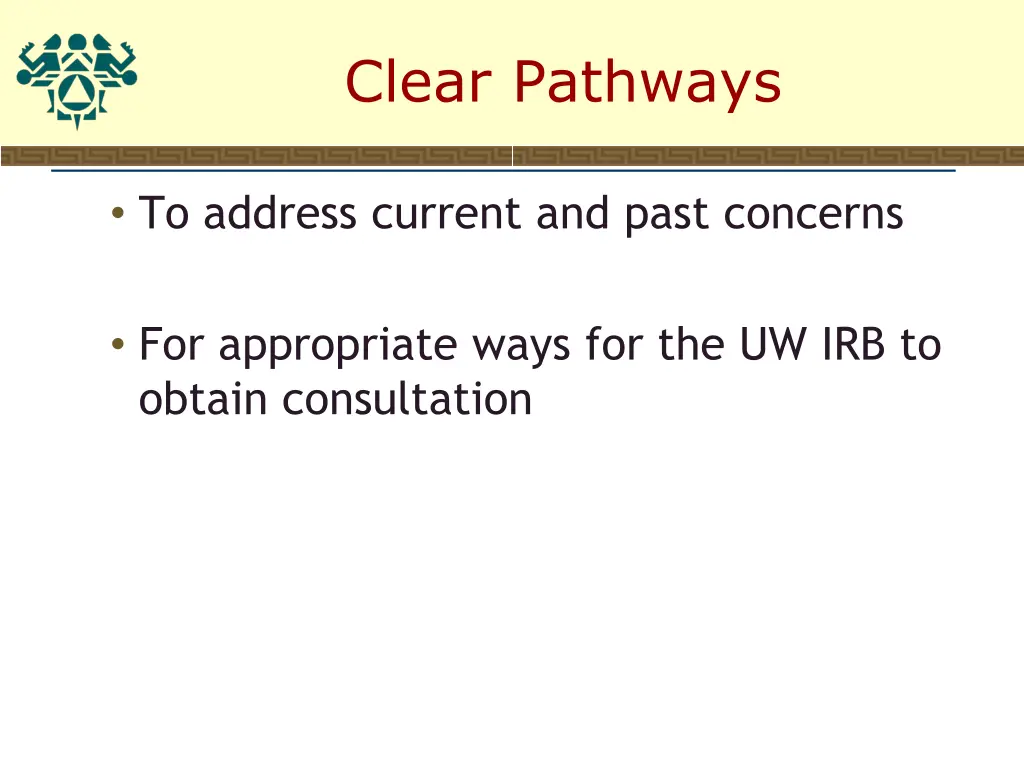 Clear Pathways

• To address current and past concerns

• For appropriate ways for the UW IRB to obtain consultation